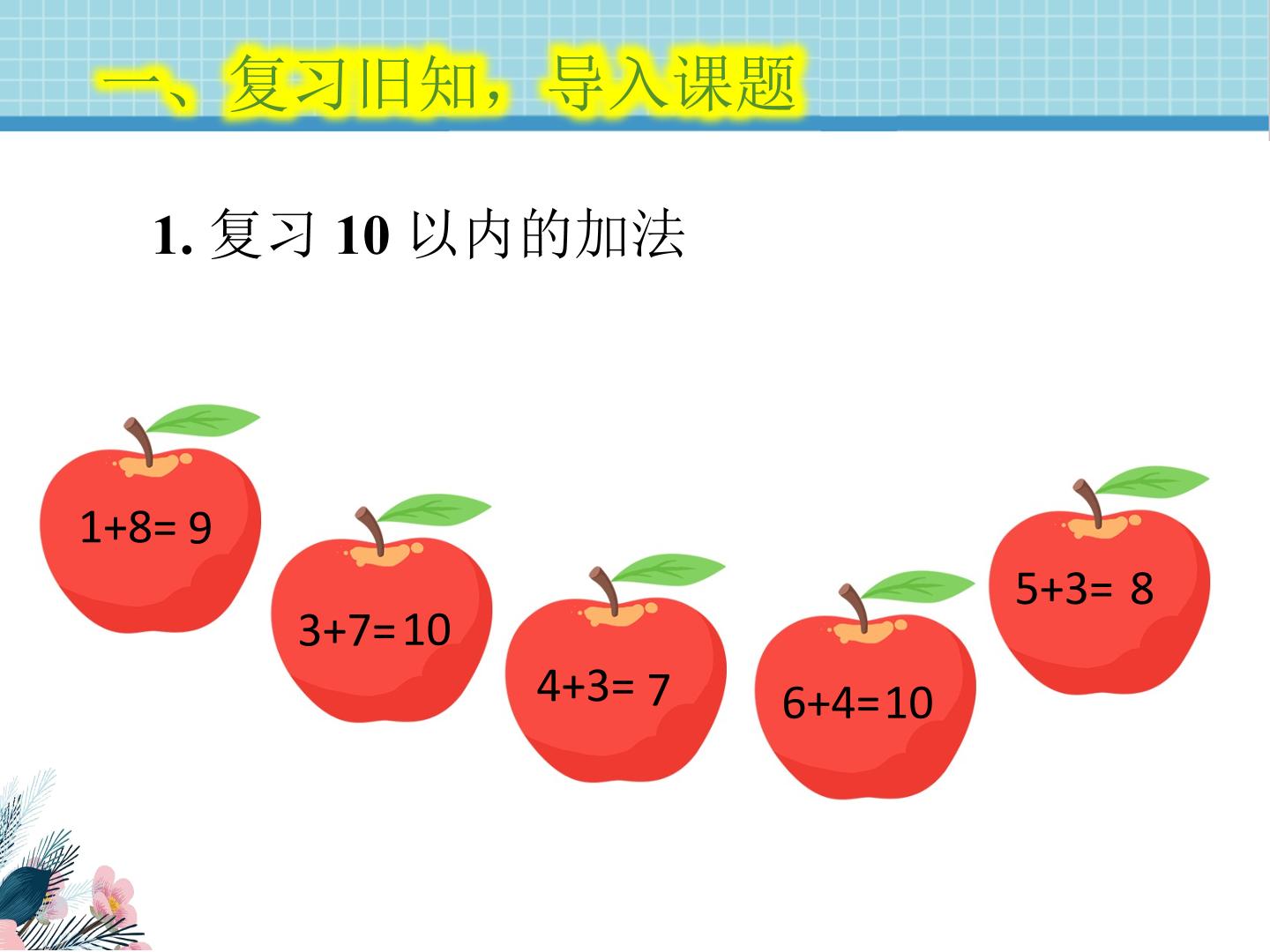 一、复习旧知，导入课题

1. 复习 10 以内的加法

$1+8=9$

$3+7=10$

$4+3=7$

$6+4=10$

$5+3=8$